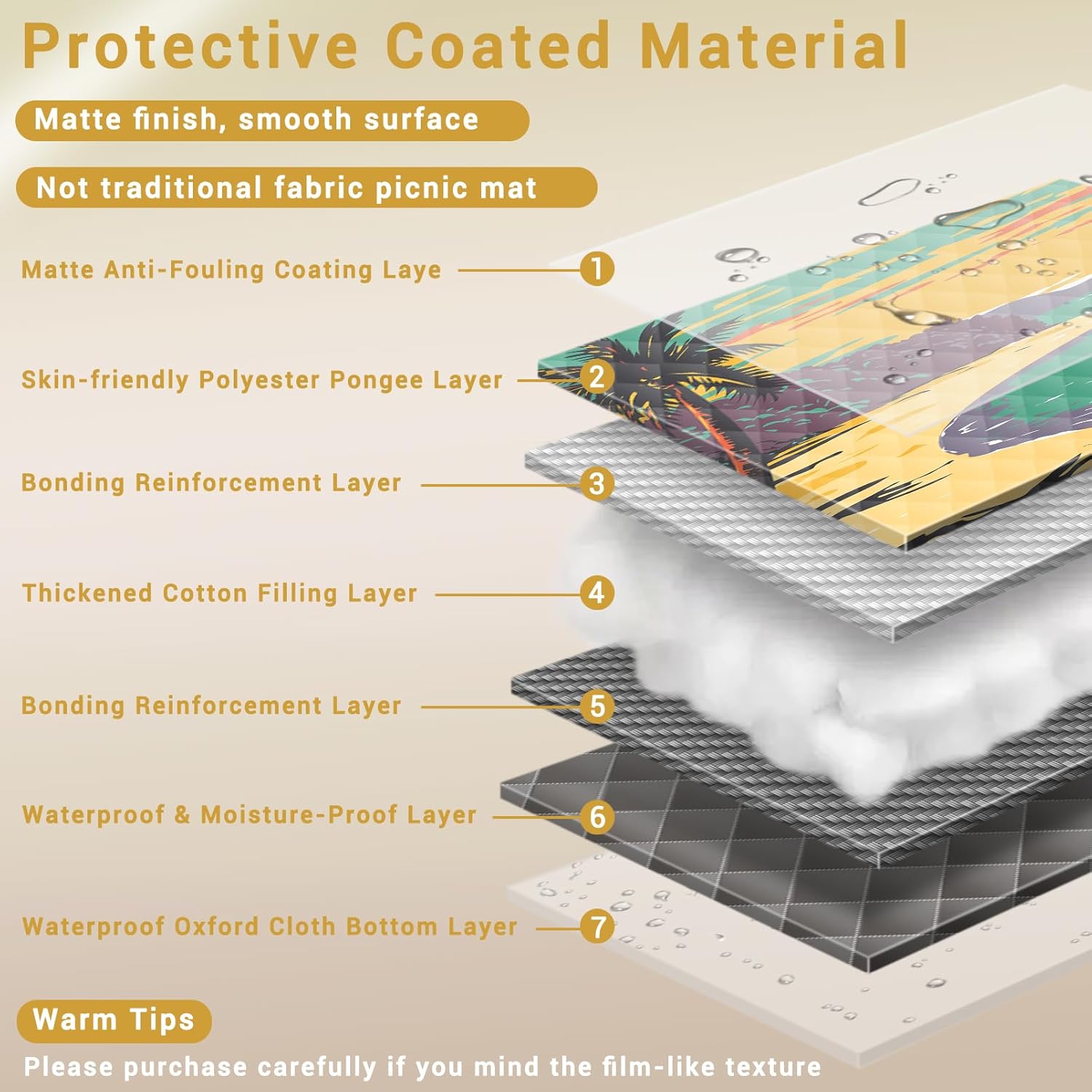 Protective Coated Material

Matte finish, smooth surface

Not traditional fabric picnic mat

Matte Anti-Fouling Coating Laye 1

Skin-friendly Polyester Pongee Layer 2

Bonding Reinforcement Layer 3

Thickened Cotton Filling Layer 4

Bonding Reinforcement Layer 5

Waterproof & Moisture-Proof Layer 6

Waterproof Oxford Cloth Bottom Layer 7

Warm Tips

Please purchase carefully if you mind the film-like texture